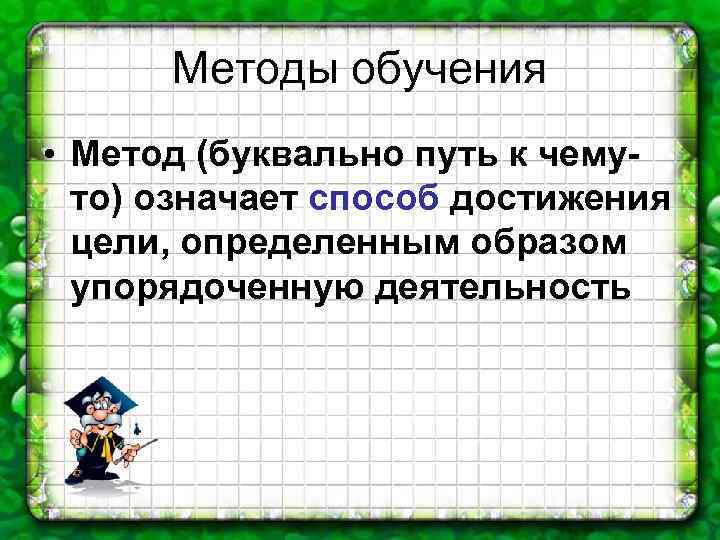 Методы обучения

• Метод (буквально путь к чему-то) означает способ достижения цели, определенным образом упорядоченную деятельность